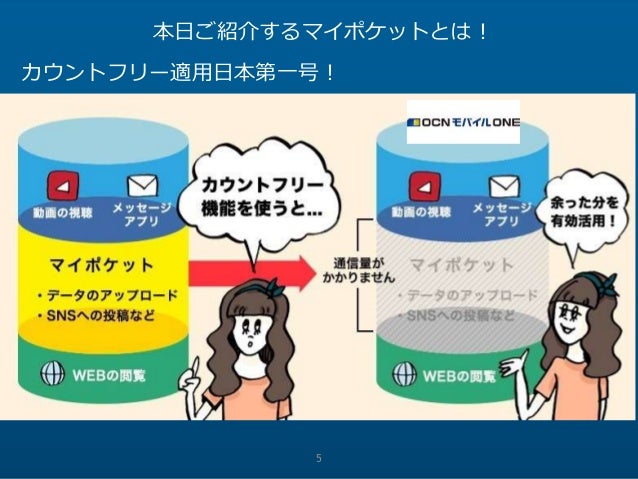 本日ご紹介するマイポケットとは！

カウントフリー適用日本第一号！

動画の視聴

メッセージアプリ

マイポケット

・データのアップロード

・SNSへの投稿など

WEBの閲覧

カウントフリー機能を使うと…

通信量がかかりません

OCNモバイルONE

動画の視聴

メッセージアプリ

マイポケット

・データのアップロード

・SNSへの投稿など

WEBの閲覧

余った分を有効活用！

5